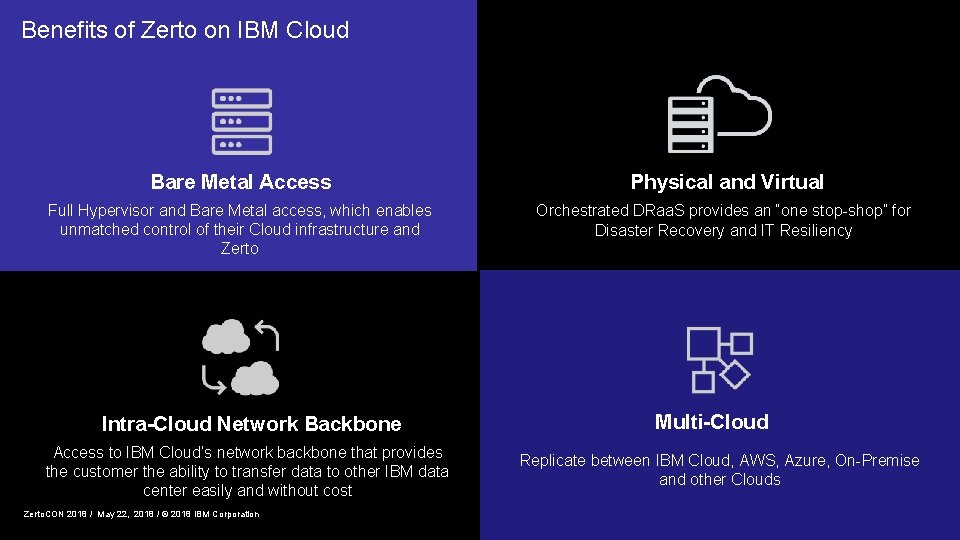 Benefits of Zerto on IBM Cloud

Bare Metal Access

Full Hypervisor and Bare Metal access, which enables unmatched control of their Cloud infrastructure and Zerto

Physical and Virtual

Orchestrated DRaaS provides an "one stop-shop" for Disaster Recovery and IT Resiliency

Intra-Cloud Network Backbone

Access to IBM Cloud's network backbone that provides the customer the ability to transfer data to other IBM data center easily and without cost

Multi-Cloud

Replicate between IBM Cloud, AWS, Azure, On-Premise and other Clouds

ZertoCON 2018 / May 22, 2018 / © 2018 IBM Corporation